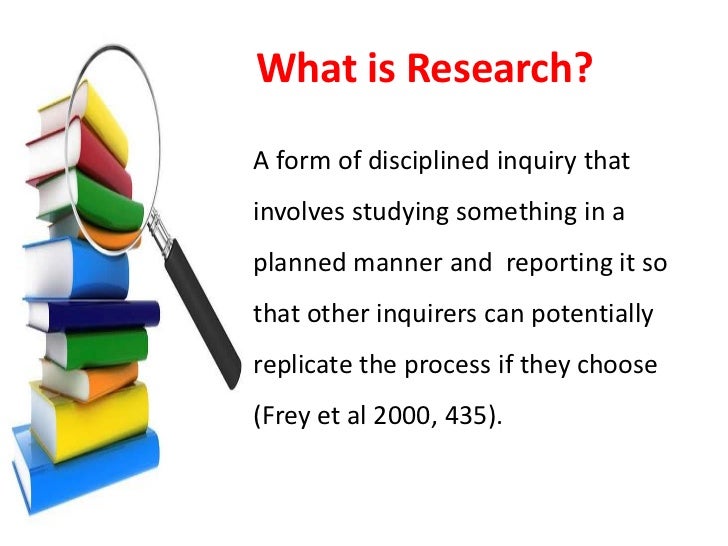 What is Research?

A form of disciplined inquiry that involves studying something in a planned manner and  reporting it so that other inquirers can potentially replicate the process if they choose (Frey et al 2000, 435).